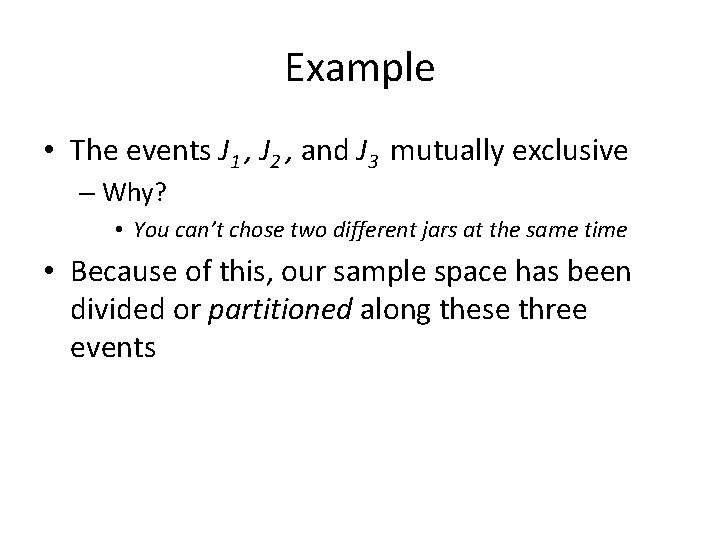 Example

• The events $J_1$, $J_2$, and $J_3$ mutually exclusive

– Why?

• You can't chose two different jars at the same time

• Because of this, our sample space has been divided or partitioned along these three events